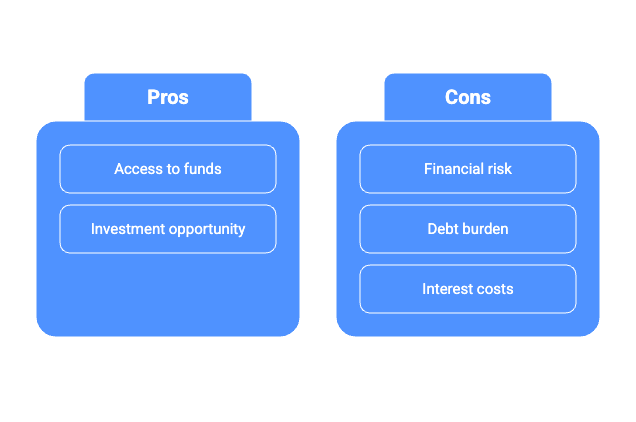 Pros

Access to funds

Investment opportunity

Cons

Financial risk

Debt burden

Interest costs